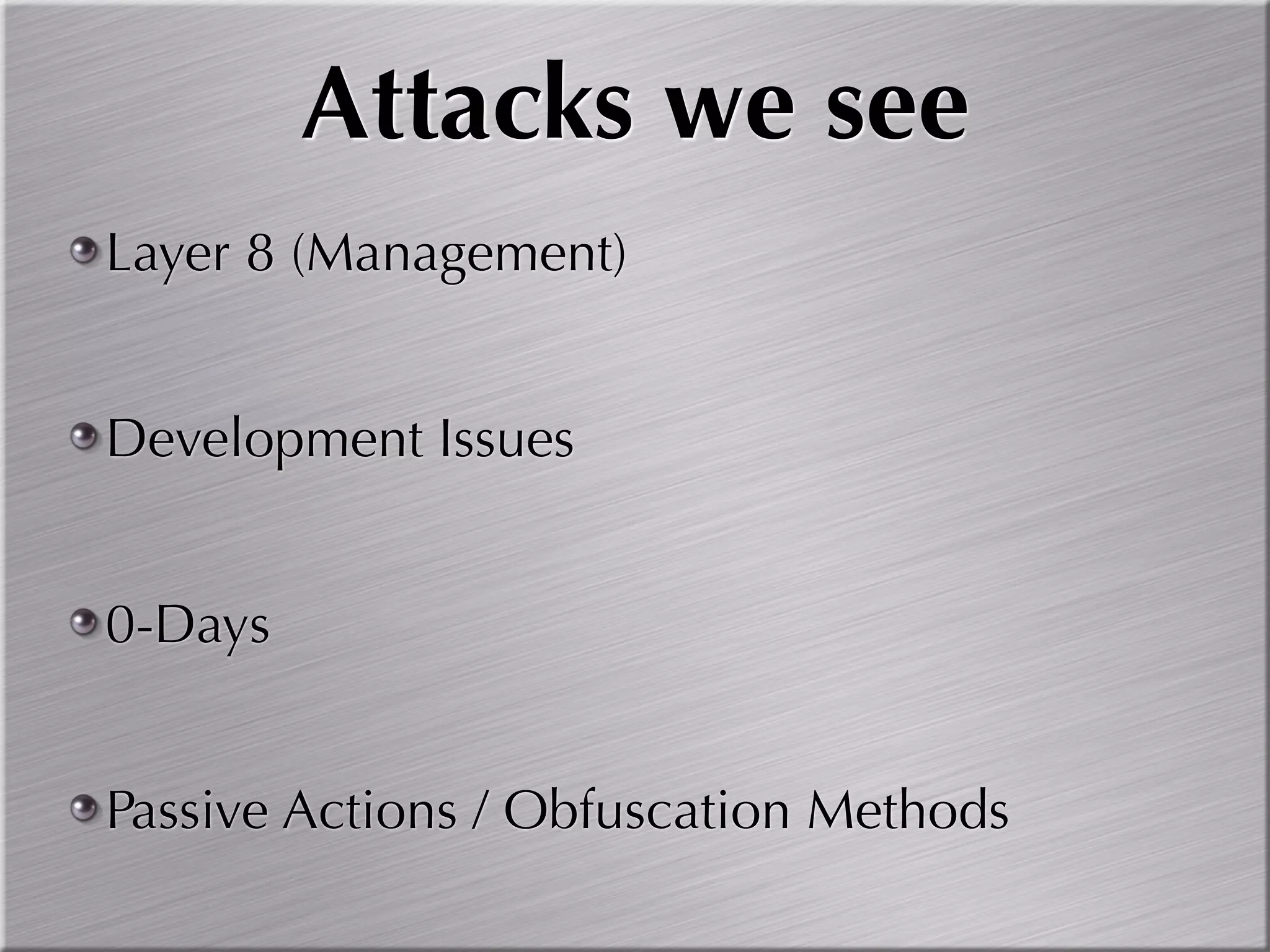 Attacks we see

Layer 8 (Management)

Development Issues

0-Days

Passive Actions / Obfuscation Methods